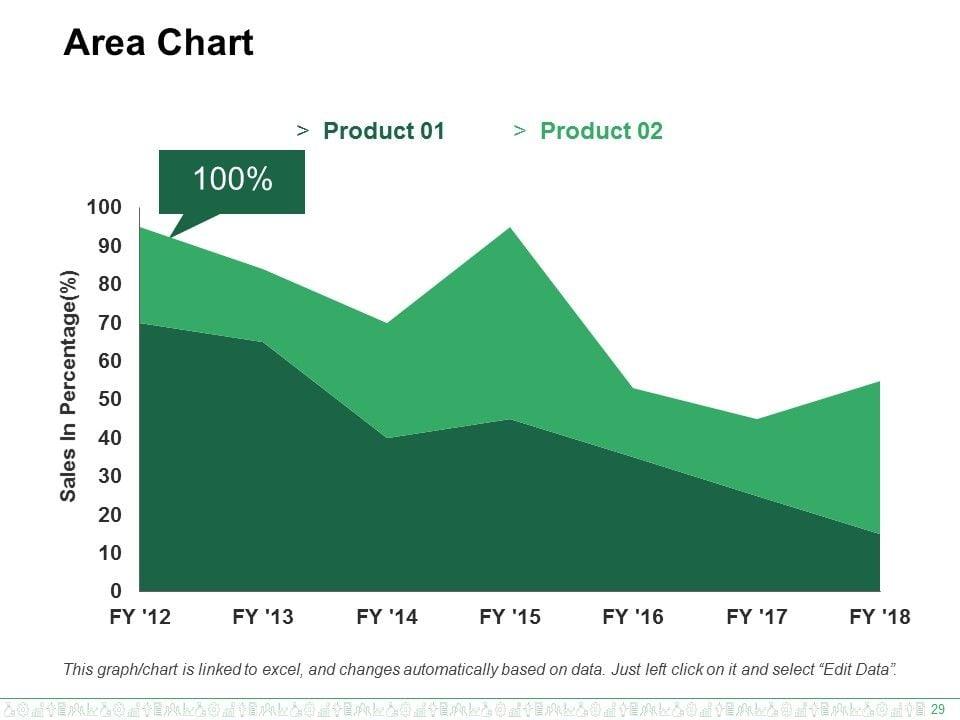 Area Chart

> Product 01 > Product 02

100%

Sales In Percentage(%)

100
90
80
70
60
50
40
30
20
10
0

FY '12 FY '13 FY '14 FY '15 FY '16 FY '17 FY '18

This graph/chart is linked to excel, and changes automatically based on data. Just left click on it and select "Edit Data".

29